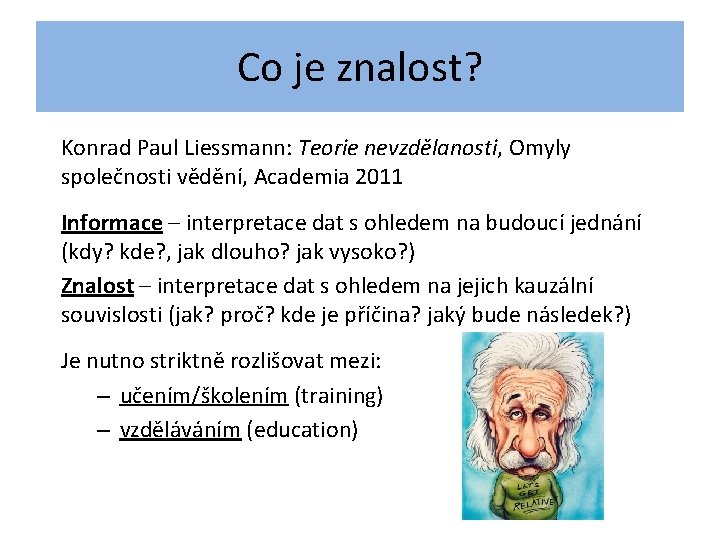 Co je znalost?

Konrad Paul Liessmann: Teorie nevzdělanosti, Omyly společnosti vědění, Academia 2011

Informace – interpretace dat s ohledem na budoucí jednání (kdy? kde?, jak dlouho? jak vysoko?)

Znalost – interpretace dat s ohledem na jejich kauzální souvislosti (jak? proč? kde je příčina? jaký bude následek?)

Je nutno striktně rozlišovat mezi:

– učením/školením (training)

– vzděláváním (education)

LET'S GET RELATIVE